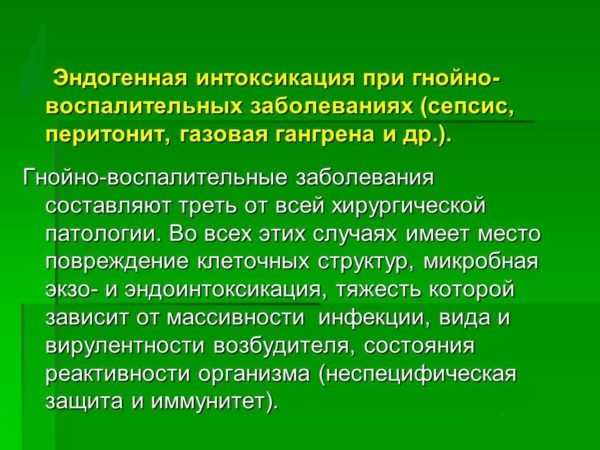 Эндогенная интоксикация при гнойно-воспалительных заболеваниях (сепсис, перитонит, газовая гангрена и др.).

Гнойно-воспалительные заболевания составляют треть от всей хирургической патологии. Во всех этих случаях имеет место повреждение клеточных структур, микробная экзо- и эндоинтоксикация, тяжесть которой зависит от массивности инфекции, вида и вирулентности возбудителя, состояния реактивности организма (неспецифическая защита и иммунитет).